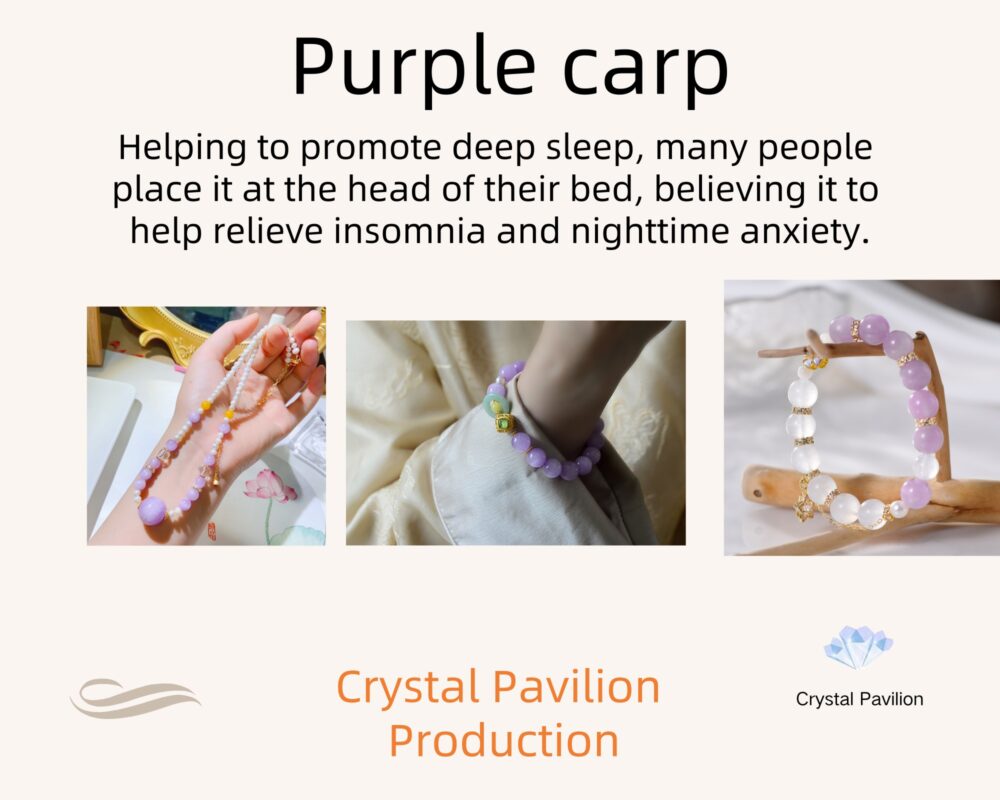 Purple carp

Helping to promote deep sleep, many people place it at the head of their bed, believing it to help relieve insomnia and nighttime anxiety.

Crystal Pavilion Production

Crystal Pavilion